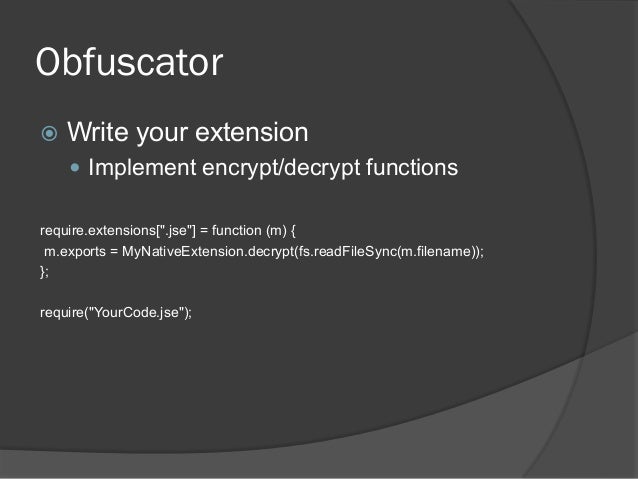 Obfuscator

Write your extension

Implement encrypt/decrypt functions

require.extensions[".jse"] = function (m) {
 m.exports = MyNativeExtension.decrypt(fs.readFileSync(m.filename));
};

require("YourCode.jse");